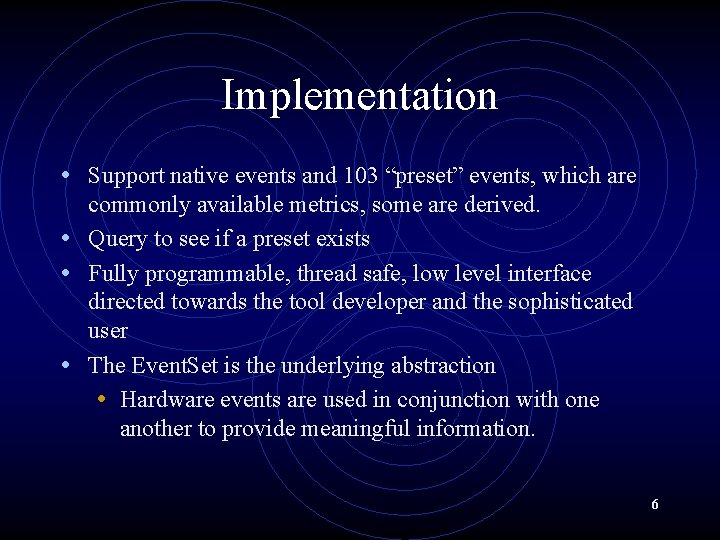 Implementation

• Support native events and 103 “preset” events, which are commonly available metrics, some are derived.
• Query to see if a preset exists
• Fully programmable, thread safe, low level interface directed towards the tool developer and the sophisticated user
• The EventSet is the underlying abstraction
  • Hardware events are used in conjunction with one another to provide meaningful information.

6